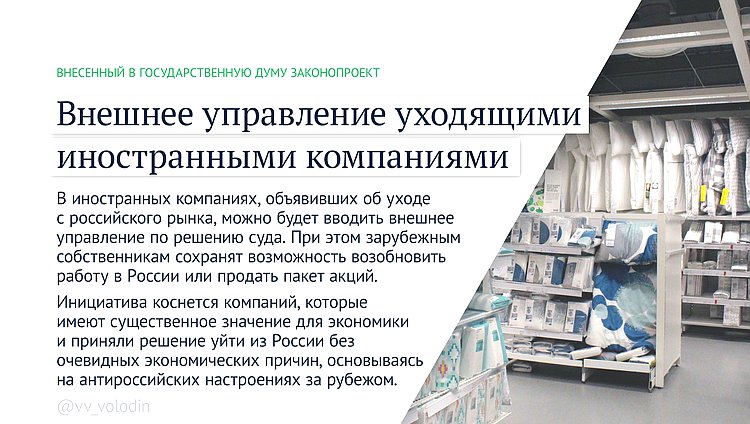 ВНЕСЕННЫЙ В ГОСУДАРСТВЕННУЮ ДУМУ ЗАКОНОПРОЕКТ

Внешнее управление уходящими иностранными компаниями

В иностранных компаниях, объявивших об уходе с российского рынка, можно будет вводить внешнее управление по решению суда. При этом зарубежным собственникам сохранят возможность возобновить работу в России или продать пакет акций.

Инициатива коснется компаний, которые имеют существенное значение для экономики и приняли решение уйти из России без очевидных экономических причин, основываясь на антироссийских настроениях за рубежом.

@vv_volodin